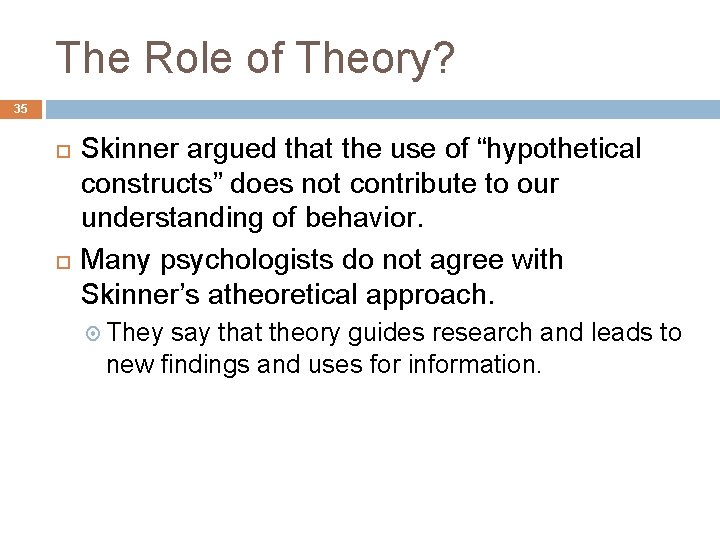 The Role of Theory?

35

Skinner argued that the use of “hypothetical constructs” does not contribute to our understanding of behavior.

Many psychologists do not agree with Skinner’s atheoretical approach.

They say that theory guides research and leads to new findings and uses for information.